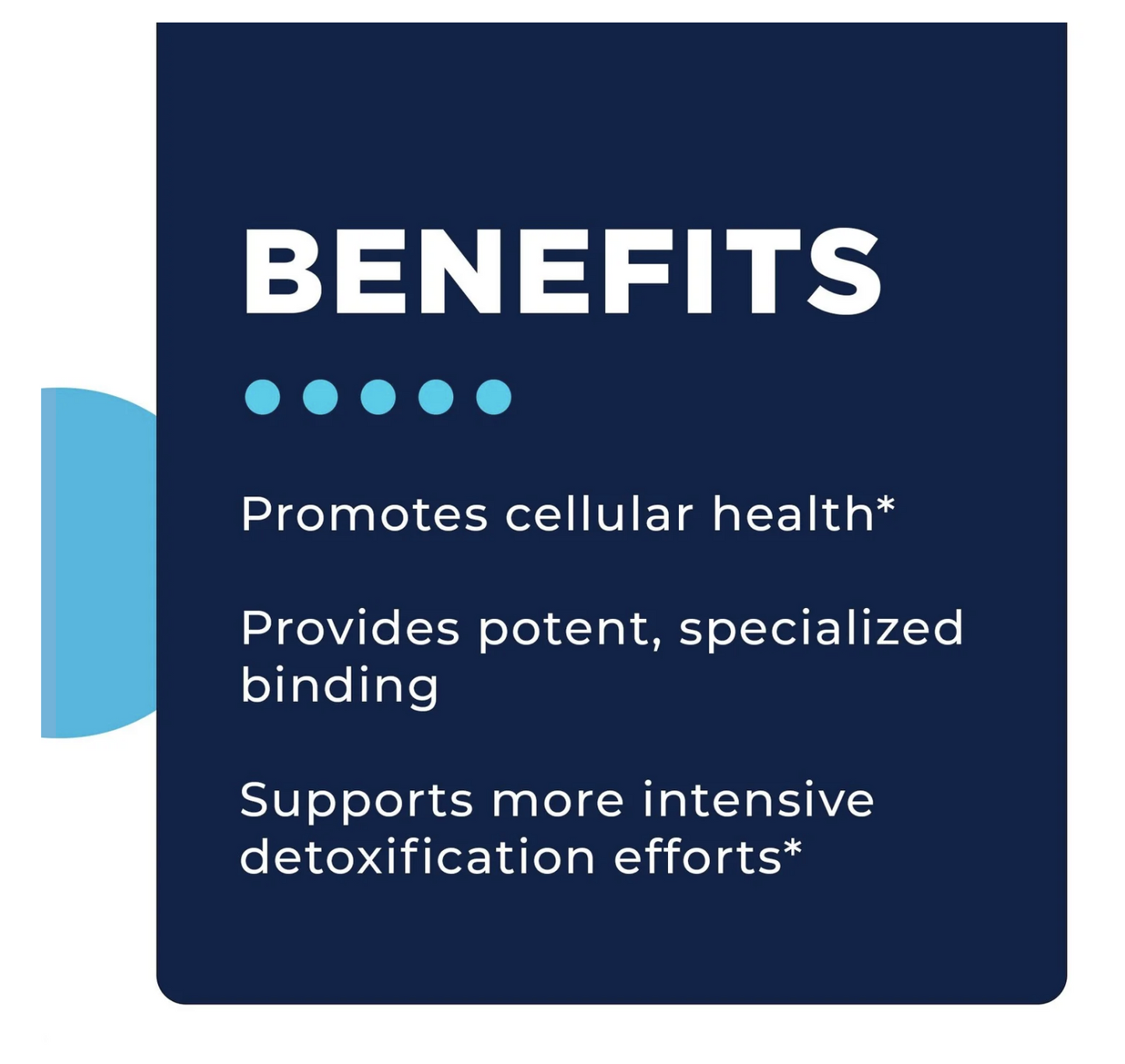 BENEFITS

Promotes cellular health*

Provides potent, specialized binding

Supports more intensive detoxification efforts*